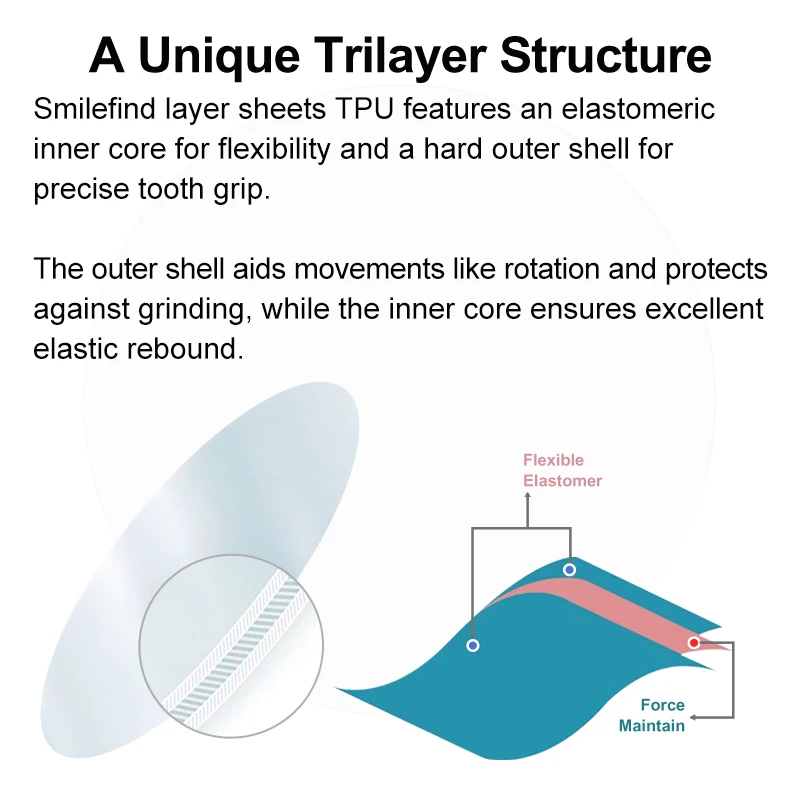 A Unique Trilayer Structure

Smilefind layer sheets TPU features an elastomeric inner core for flexibility and a hard outer shell for precise tooth grip.

The outer shell aids movements like rotation and protects against grinding, while the inner core ensures excellent elastic rebound.

Flexible Elastomer

Force Maintain